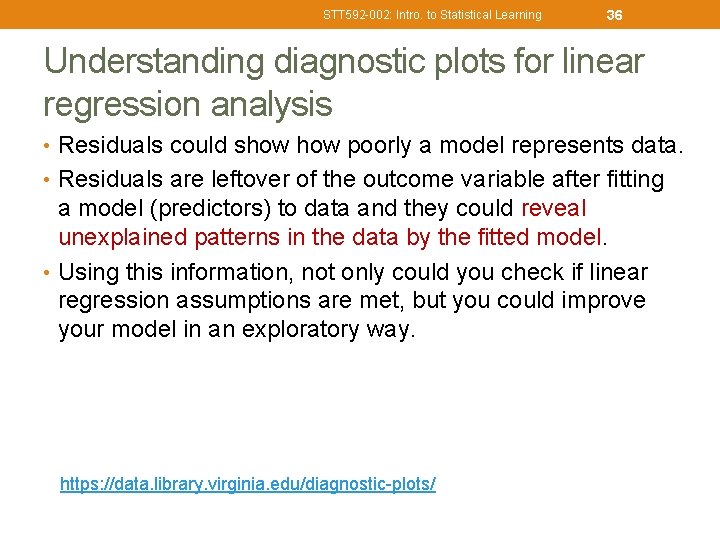 STT592-002: Intro. to Statistical Learning 36

Understanding diagnostic plots for linear regression analysis

• Residuals could show how poorly a model represents data.
• Residuals are leftover of the outcome variable after fitting a model (predictors) to data and they could reveal unexplained patterns in the data by the fitted model.
• Using this information, not only could you check if linear regression assumptions are met, but you could improve your model in an exploratory way.

https://data.library.virginia.edu/diagnostic-plots/